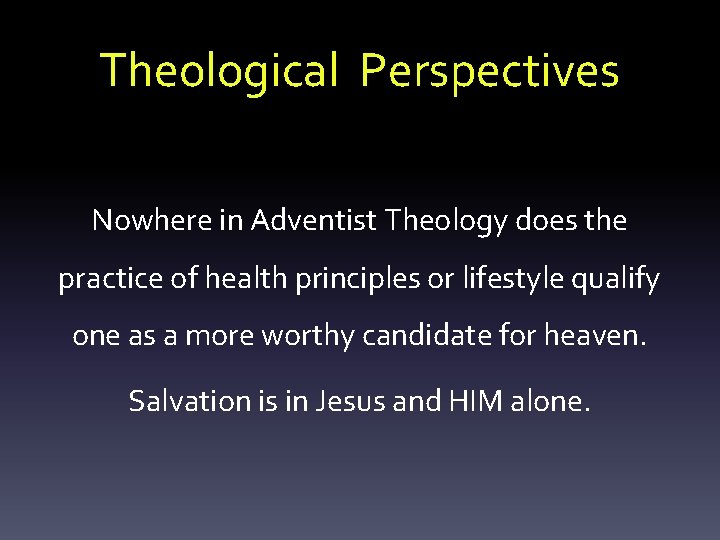 Theological Perspectives

Nowhere in Adventist Theology does the practice of health principles or lifestyle qualify one as a more worthy candidate for heaven.

Salvation is in Jesus and HIM alone.